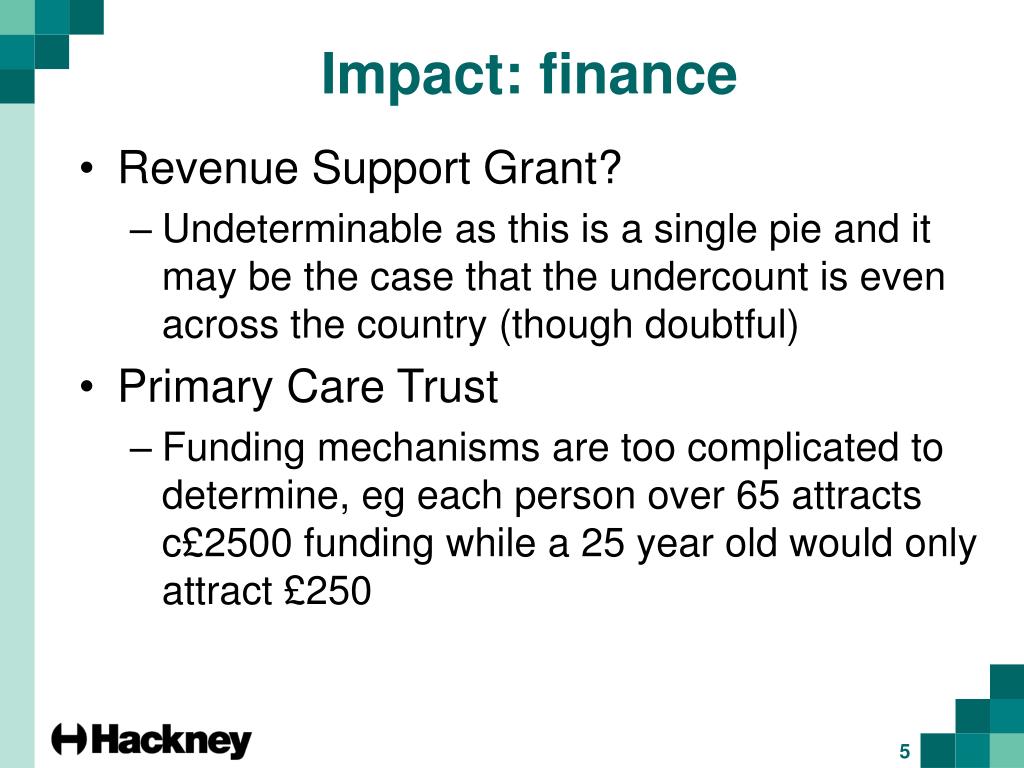 Impact: finance

• Revenue Support Grant?
– Undeterminable as this is a single pie and it may be the case that the undercount is even across the country (though doubtful)

• Primary Care Trust
– Funding mechanisms are too complicated to determine, eg each person over 65 attracts c£2500 funding while a 25 year old would only attract £250

Hackney

5